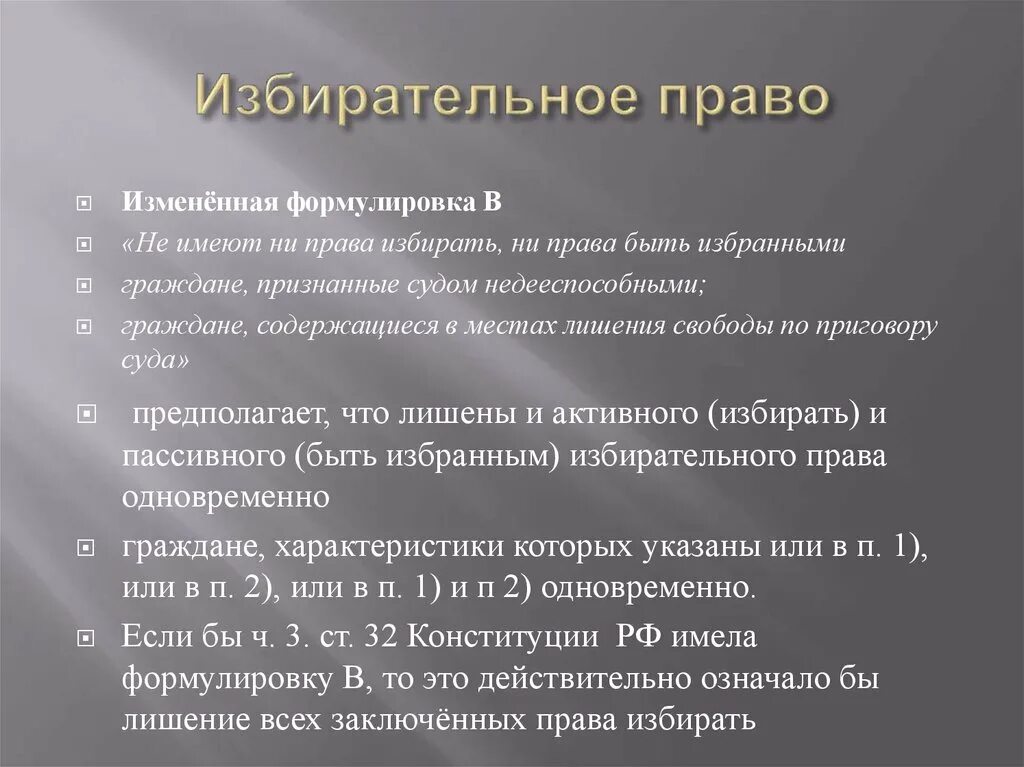 Избирательное право

Изменённая формулировка В

«Не имеют ни права избирать, ни права быть избранными

граждане, признанные судом недееспособными;

граждане, содержащиеся в местах лишения свободы по приговору суда»

предполагает, что лишены и активного (избирать) и пассивного (быть избранным) избирательного права одновременно

граждане, характеристики которых указаны или в п. 1), или в п. 2), или в п. 1) и п 2) одновременно.

Если бы ч. 3. ст. 32 Конституции РФ имела формулировку В, то это действительно означало бы лишение всех заключённых права избирать